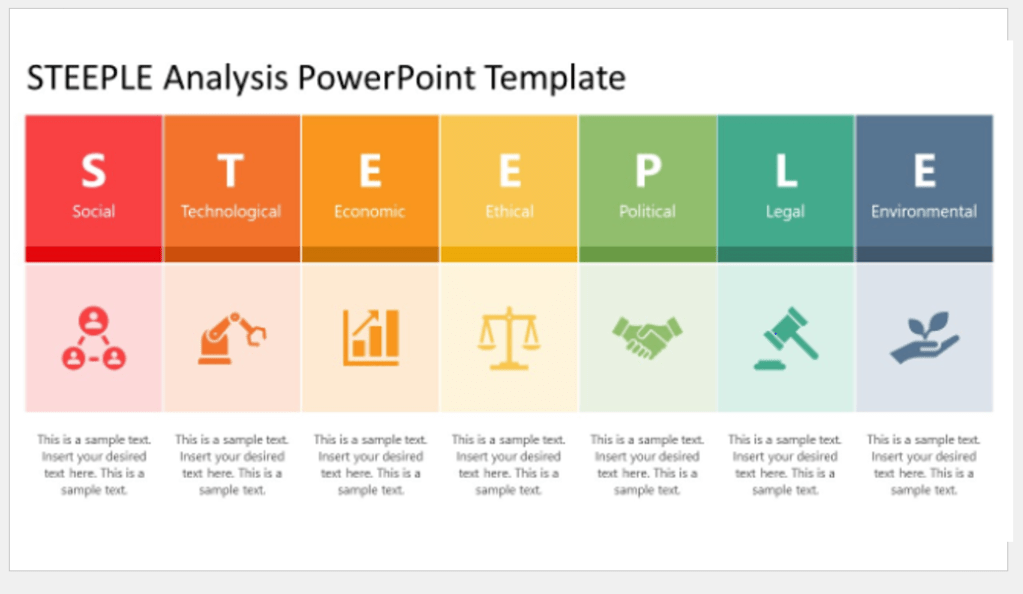 STEEPLE Analysis PowerPoint Template

S
Social

T
Technological

E
Economic

E
Ethical

P
Political

L
Legal

E
Environmental

This is a sample text. Insert your desired text here. This is a sample text.

This is a sample text. Insert your desired text here. This is a sample text.

This is a sample text. Insert your desired text here. This is a sample text.

This is a sample text. Insert your desired text here. This is a sample text.

This is a sample text. Insert your desired text here. This is a sample text.

This is a sample text. Insert your desired text here. This is a sample text.

This is a sample text. Insert your desired text here. This is a sample text.